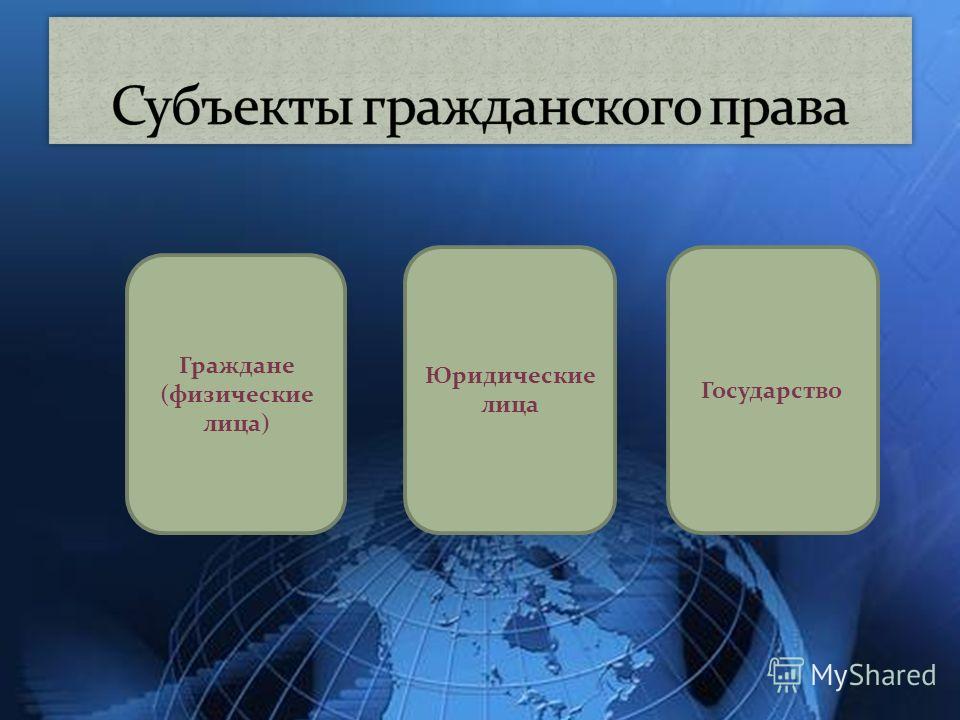 Субъекты гражданского права

Граждане (физические лица)

Юридические лица

Государство

MyShared